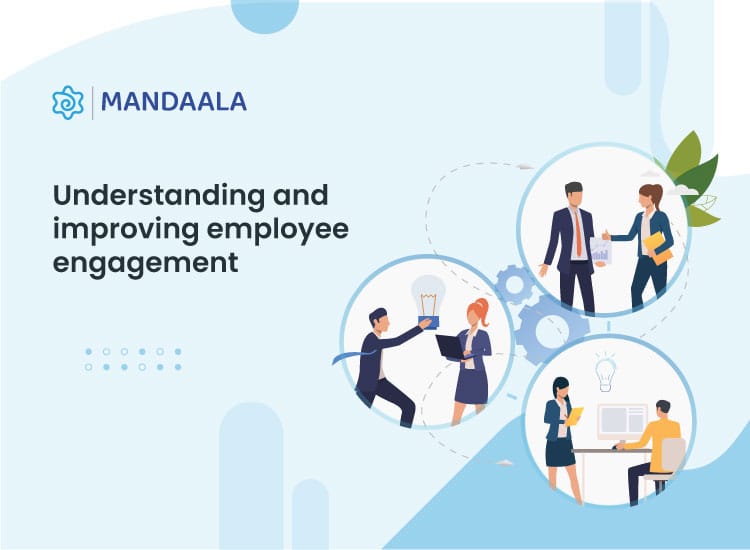 MANDAALA

Understanding and improving employee engagement